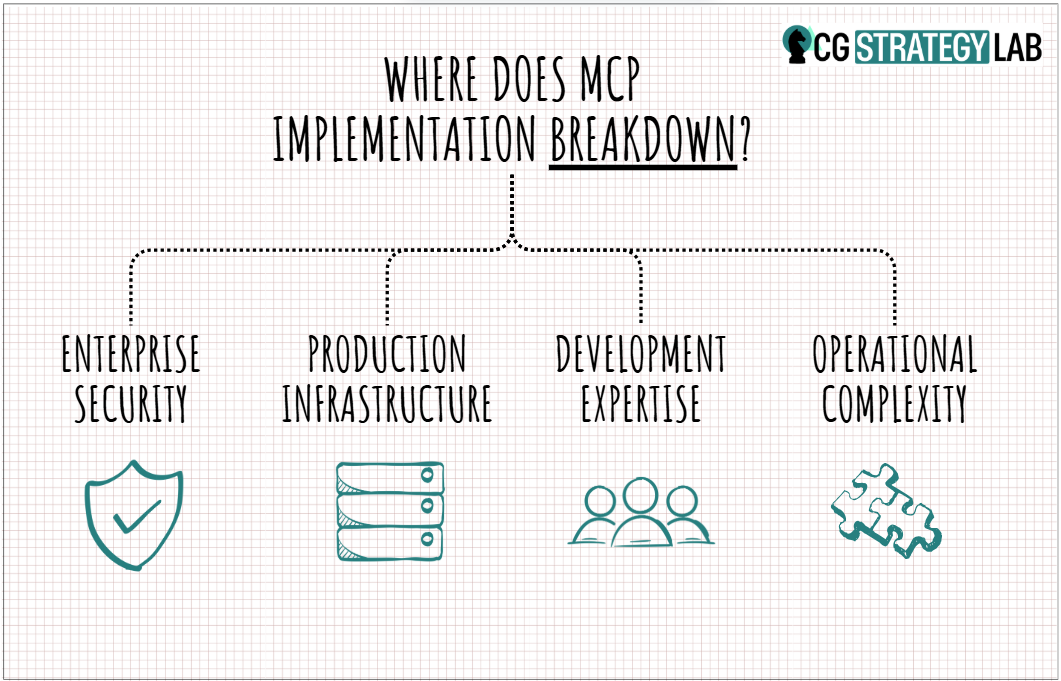 CG STRATEGY LAB

WHERE DOES MCP IMPLEMENTATION BREAKDOWN?

ENTERPRISE SECURITY

PRODUCTION INFRASTRUCTURE

DEVELOPMENT EXPERTISE

OPERATIONAL COMPLEXITY